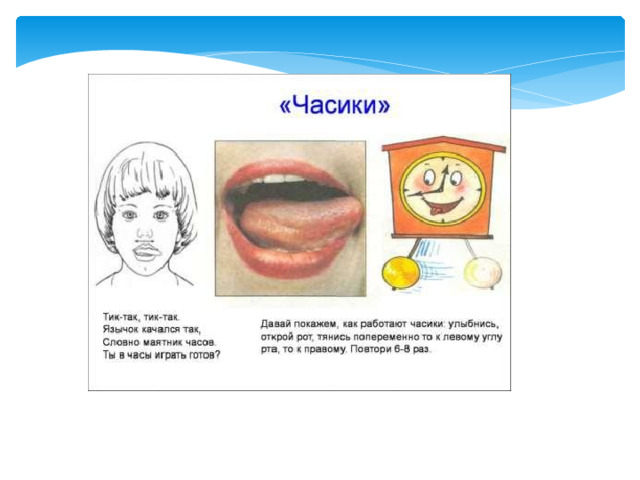 «Часики»

Тик-так, тик-так.
Язычок качался так,
Словно маятник часов.
Ты в часы играть готов?

Давай покажем, как работают часики: улыбнись, открой рот, тянись попеременно то к левому углу рта, то к правому. Повтори 6-8 раз.